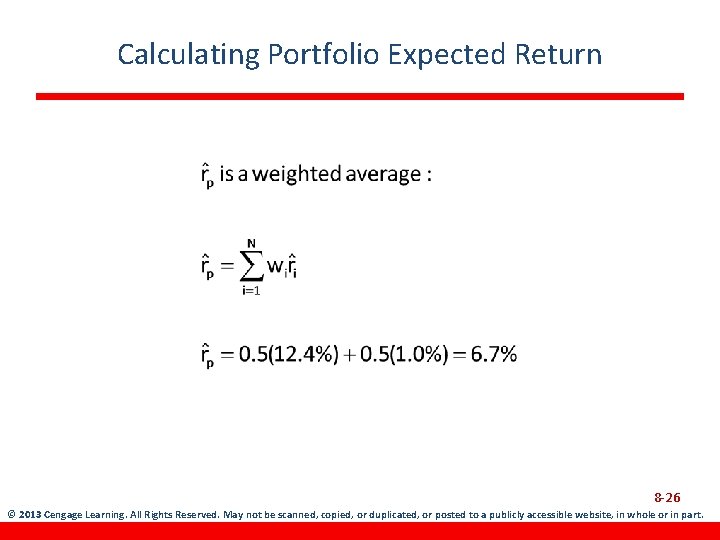 Calculating Portfolio Expected Return

$\hat{r}_p$ is a weighted average :

$\hat{r}_p = \sum_{i=1}^{N} w_i \hat{r}_i$

$\hat{r}_p = 0.5(12.4\%) + 0.5(1.0\%) = 6.7\%$

8-26

© 2013 Cengage Learning. All Rights Reserved. May not be scanned, copied, or duplicated, or posted to a publicly accessible website, in whole or in part.